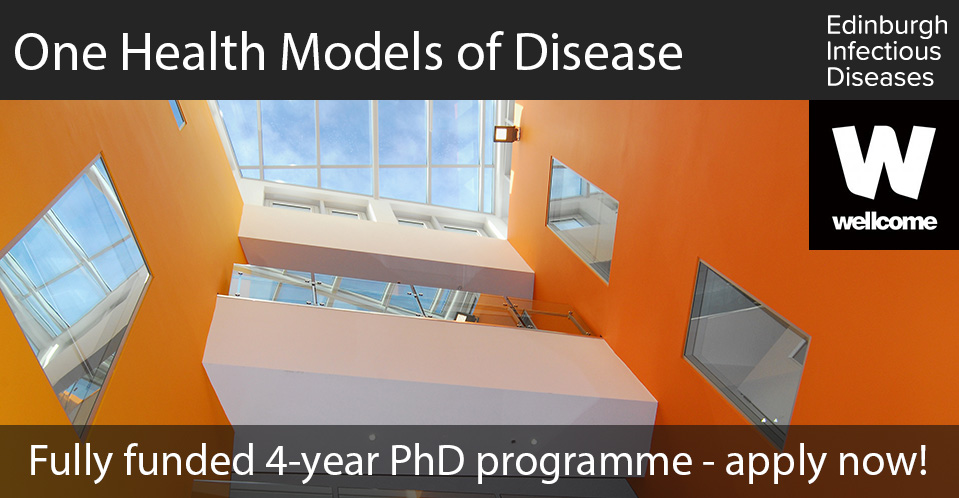 One Health Models of Disease

Edinburgh Infectious Diseases

W
wellcome

Fully funded 4-year PhD programme - apply now!